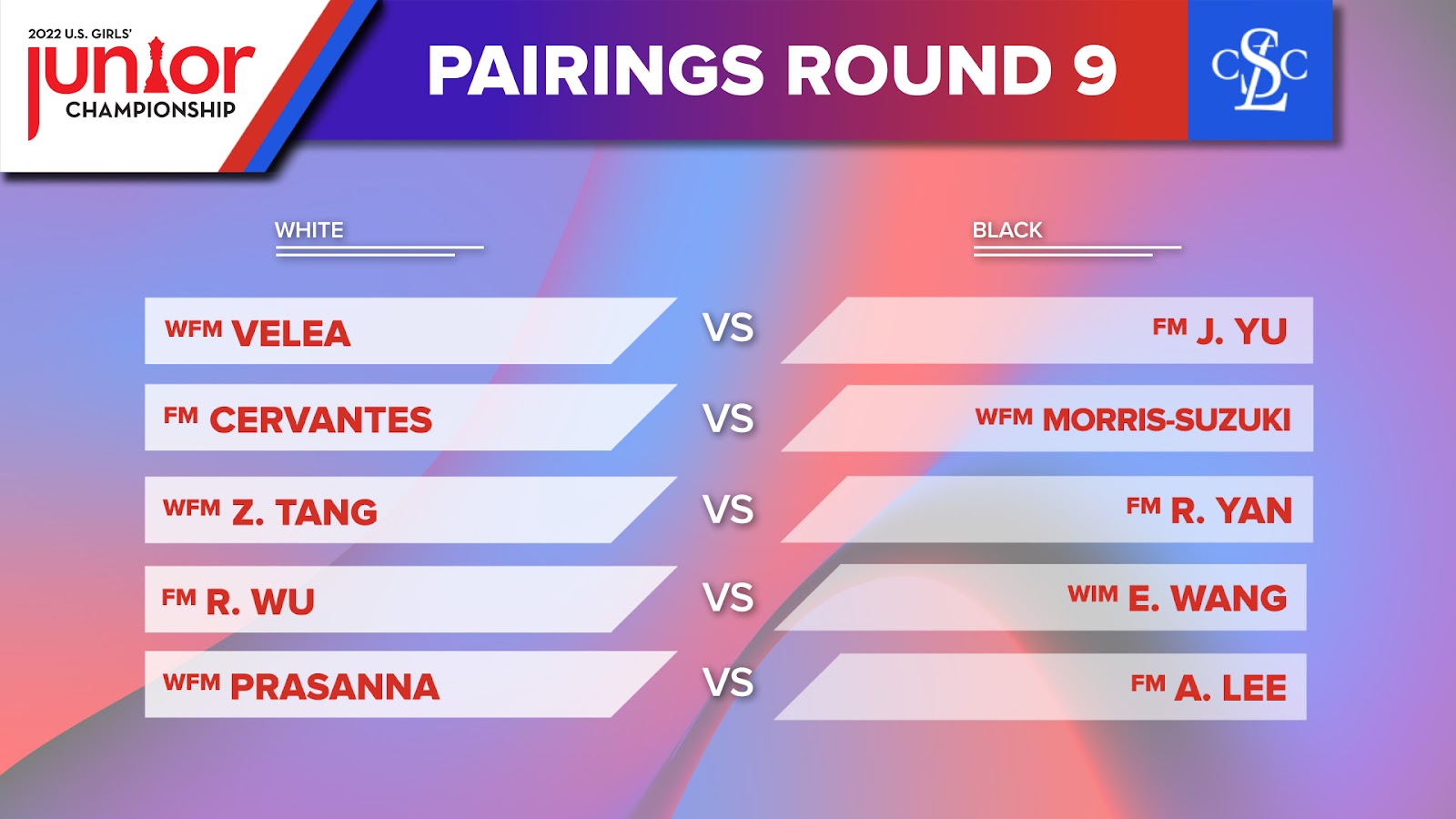 2022 U.S. GIRLS' junior CHAMPIONSHIP

PAIRINGS ROUND 9

CSLC

| WHITE | | BLACK |
|---|---|---|
| WFM VELEA | VS | FM J. YU |
| FM CERVANTES | VS | WFM MORRIS-SUZUKI |
| WFM Z. TANG | VS | FM R. YAN |
| FM R. WU | VS | WIM E. WANG |
| WFM PRASANNA | VS | FM A. LEE |